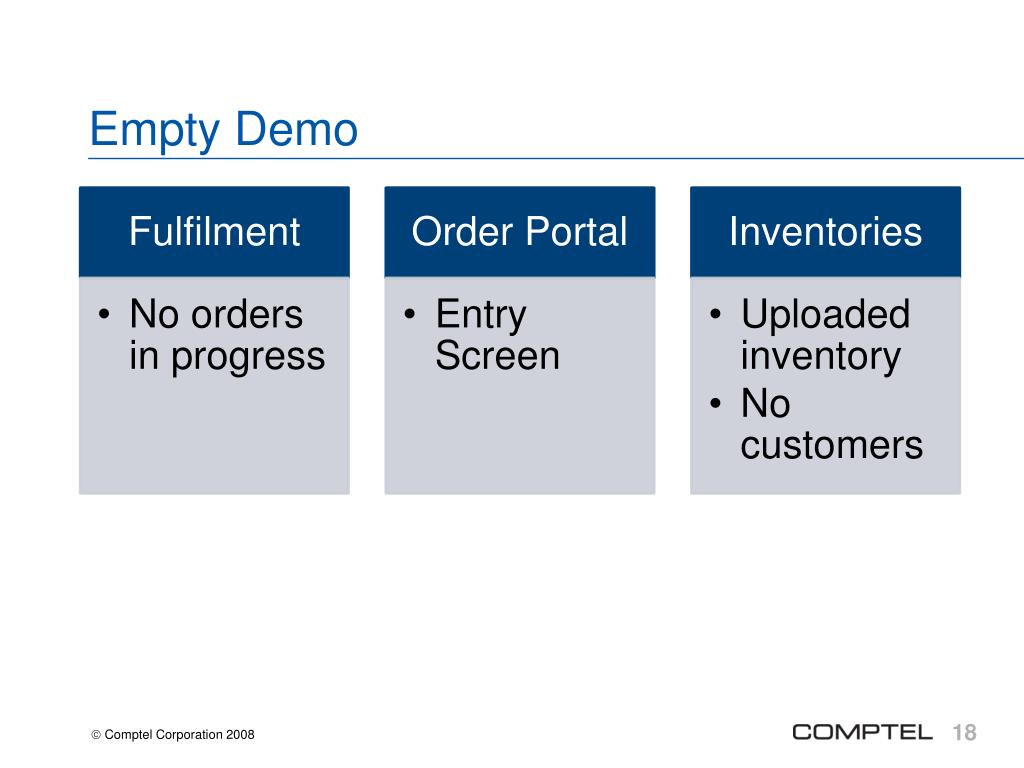 Empty Demo

Fulfilment

• No orders in progress

Order Portal

• Entry Screen

Inventories

• Uploaded inventory
• No customers

© Comptel Corporation 2008

COMPTEL 18